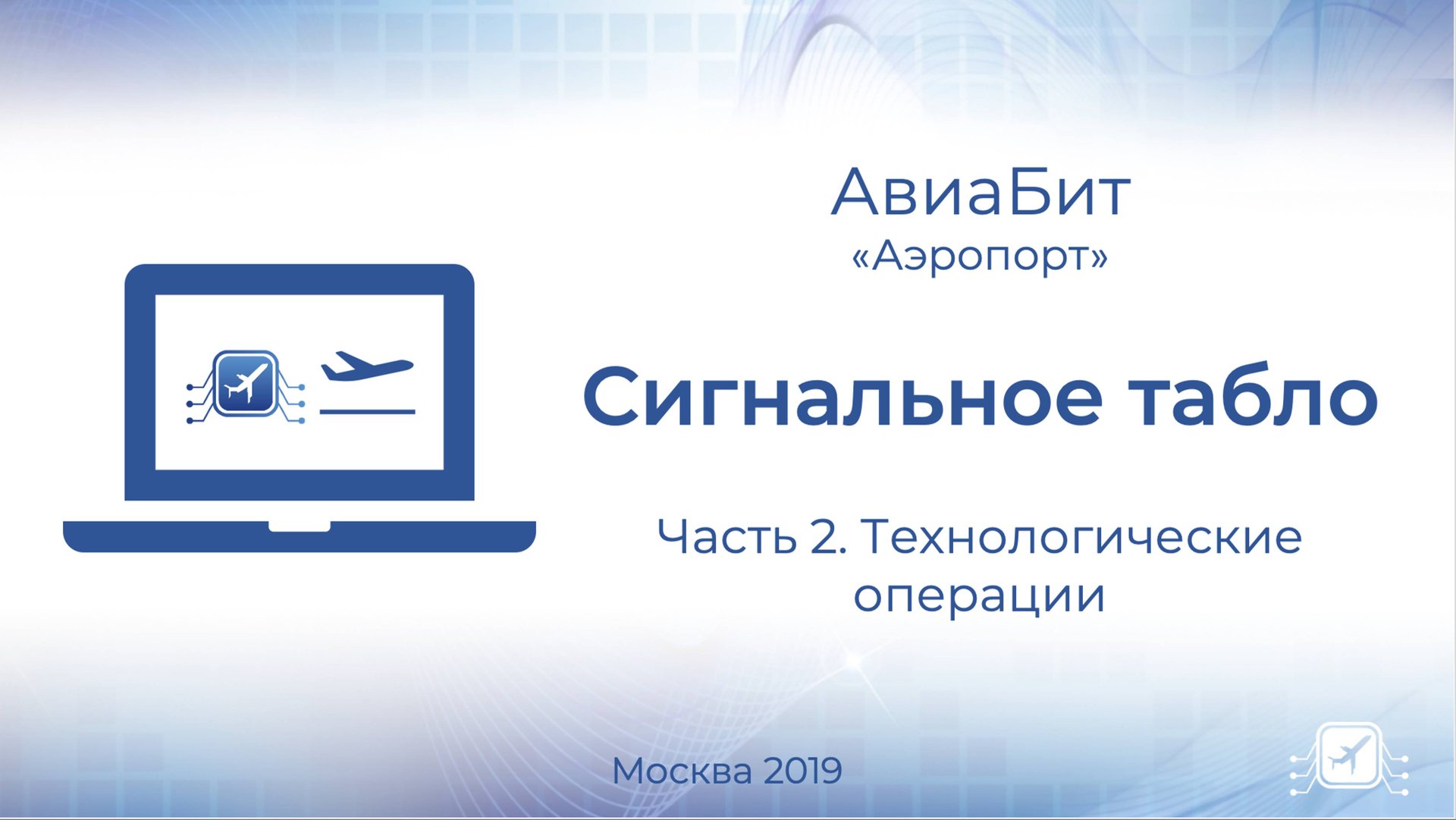 АвиаБит
«Аэропорт»

Сигнальное табло

Часть 2. Технологические операции

Москва 2019